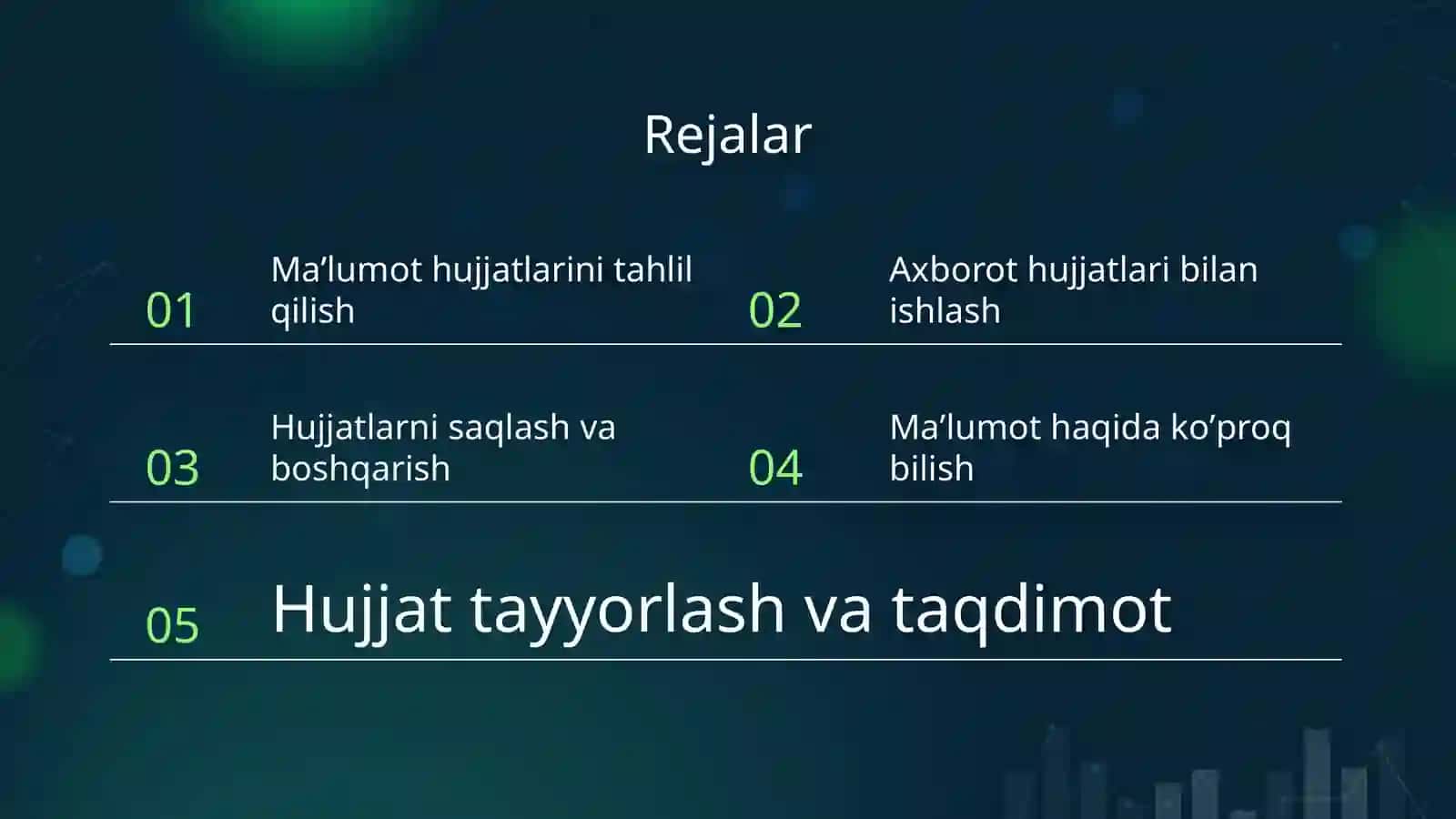 Rejalar

01 Ma’lumot hujjatlarini tahlil qilish

02 Axborot hujjatlari bilan ishlash

03 Hujjatlarni saqlash va boshqarish

04 Ma’lumot haqida ko’proq bilish

05 Hujjat tayyorlash va taqdimot